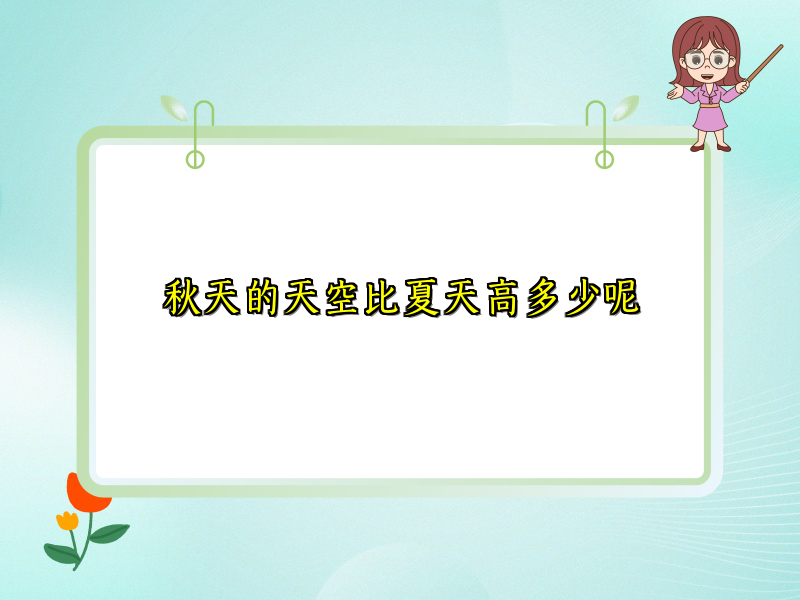 秋天的天空比夏天高多少呢